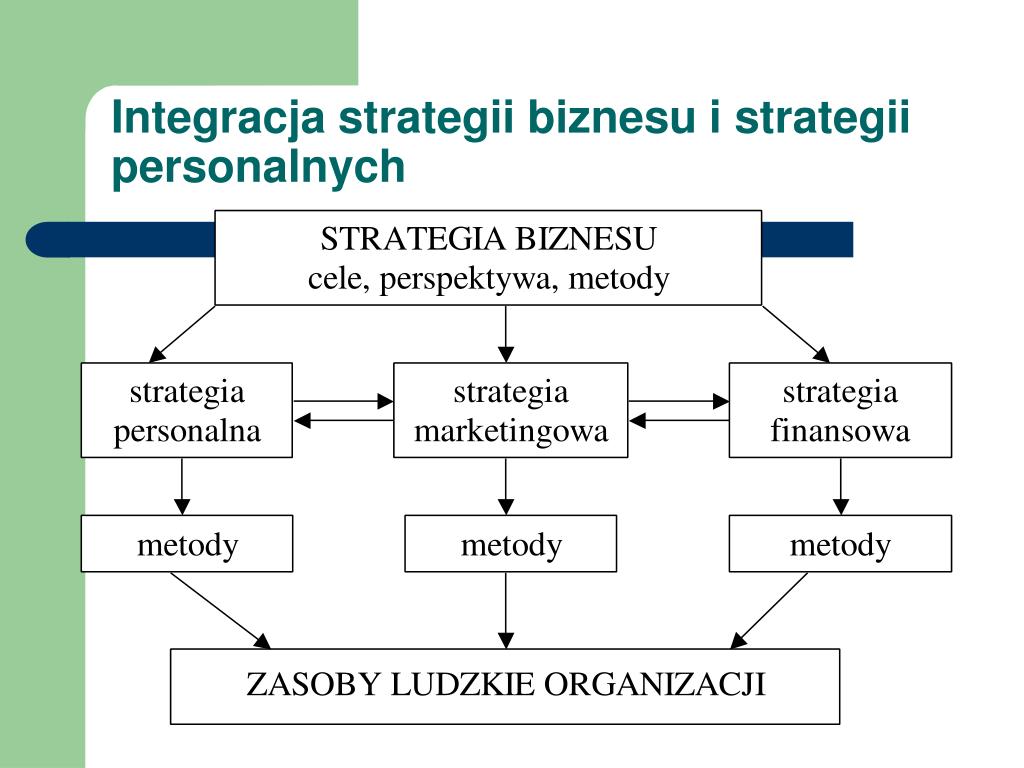 Integracja strategii biznesu i strategii personalnych

STRATEGIA BIZNESU
cele, perspektywa, metody

strategia personalna

strategia marketingowa

strategia finansowa

metody

metody

metody

ZASOBY LUDZKIE ORGANIZACJI